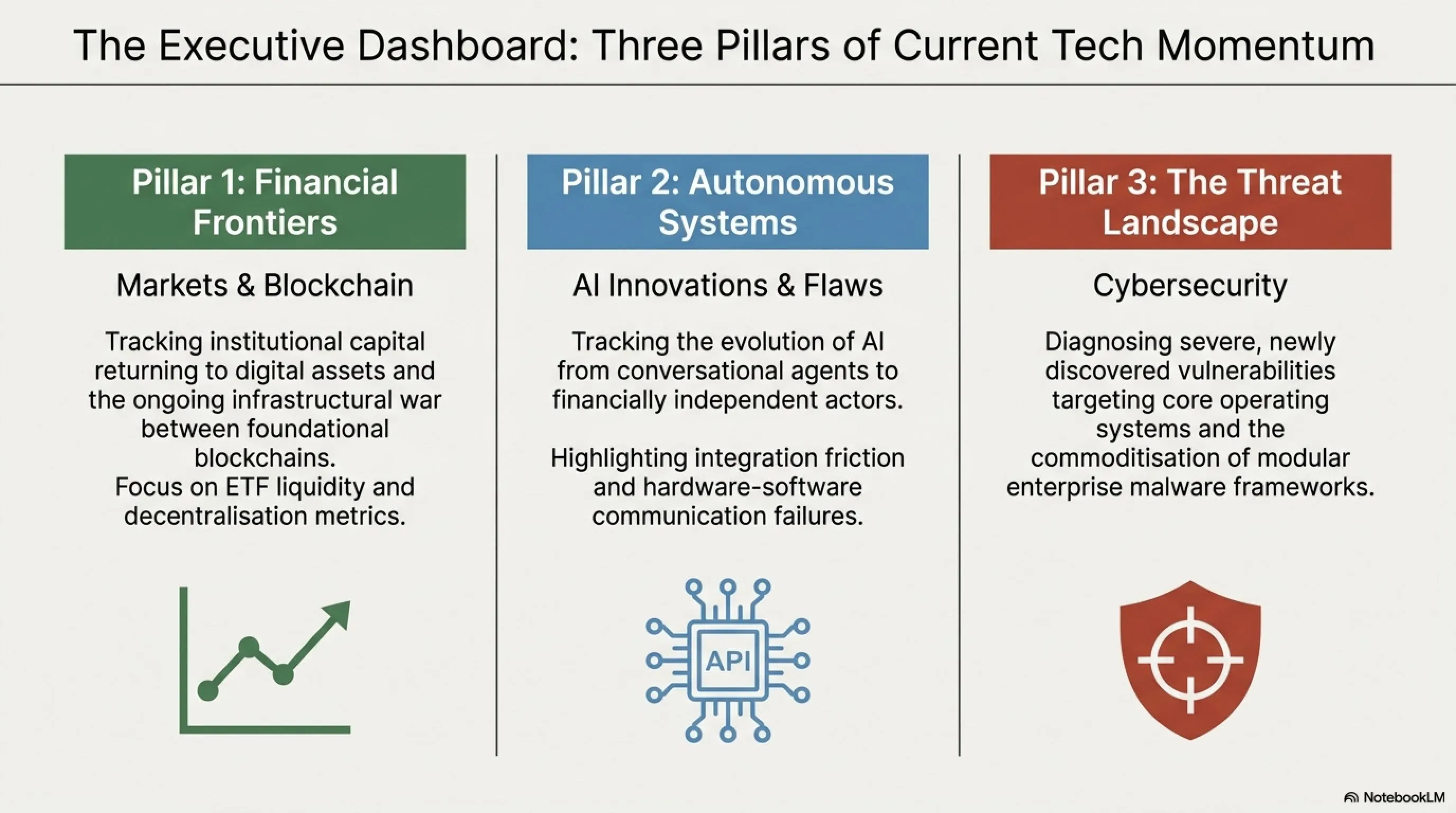 The Executive Dashboard: Three Pillars of Current Tech Momentum

Pillar 1: Financial Frontiers

Markets & Blockchain

Tracking institutional capital returning to digital assets and the ongoing infrastructural war between foundational blockchains.
Focus on ETF liquidity and decentralisation metrics.

Pillar 2: Autonomous Systems

AI Innovations & Flaws

Tracking the evolution of AI from conversational agents to financially independent actors.

Highlighting integration friction and hardware-software communication failures.

API

Pillar 3: The Threat Landscape

Cybersecurity

Diagnosing severe, newly discovered vulnerabilities targeting core operating systems and the commoditisation of modular enterprise malware frameworks.

NotebookLM